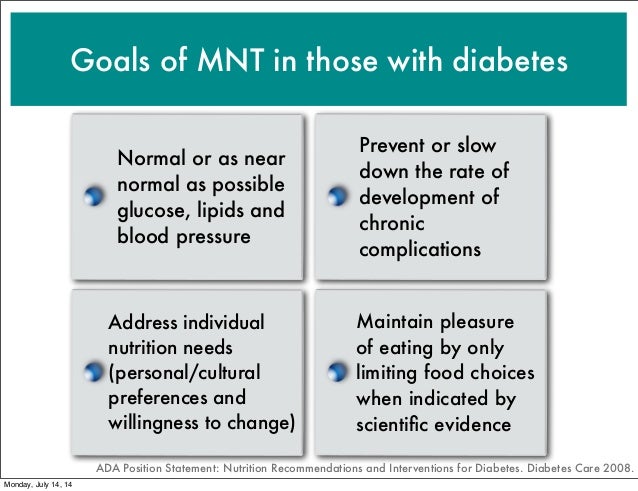 Goals of MNT in those with diabetes

Normal or as near normal as possible glucose, lipids and blood pressure

Prevent or slow down the rate of development of chronic complications

Address individual nutrition needs (personal/cultural preferences and willingness to change)

Maintain pleasure of eating by only limiting food choices when indicated by scientific evidence

ADA Position Statement: Nutrition Recommendations and Interventions for Diabetes. Diabetes Care 2008.

Monday, July 14, 14